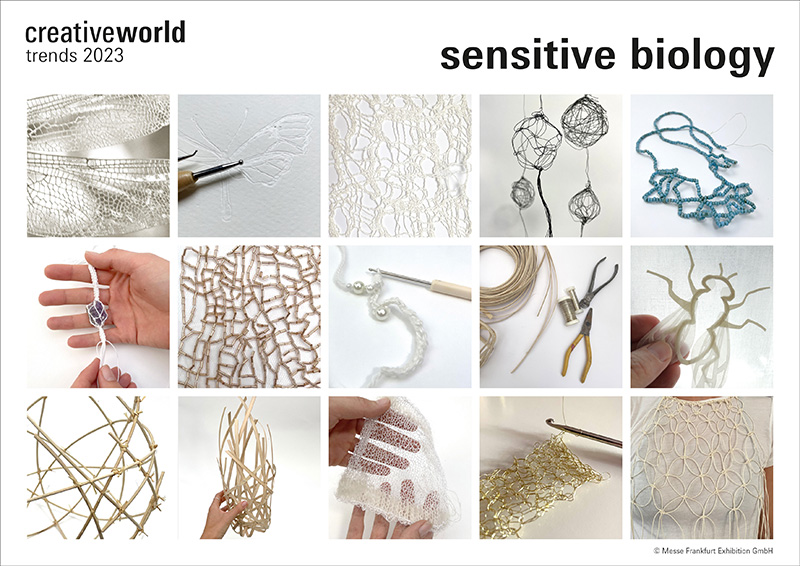 creativeworld
trends 2023

sensitive biology

© Messe Frankfurt Exhibition GmbH